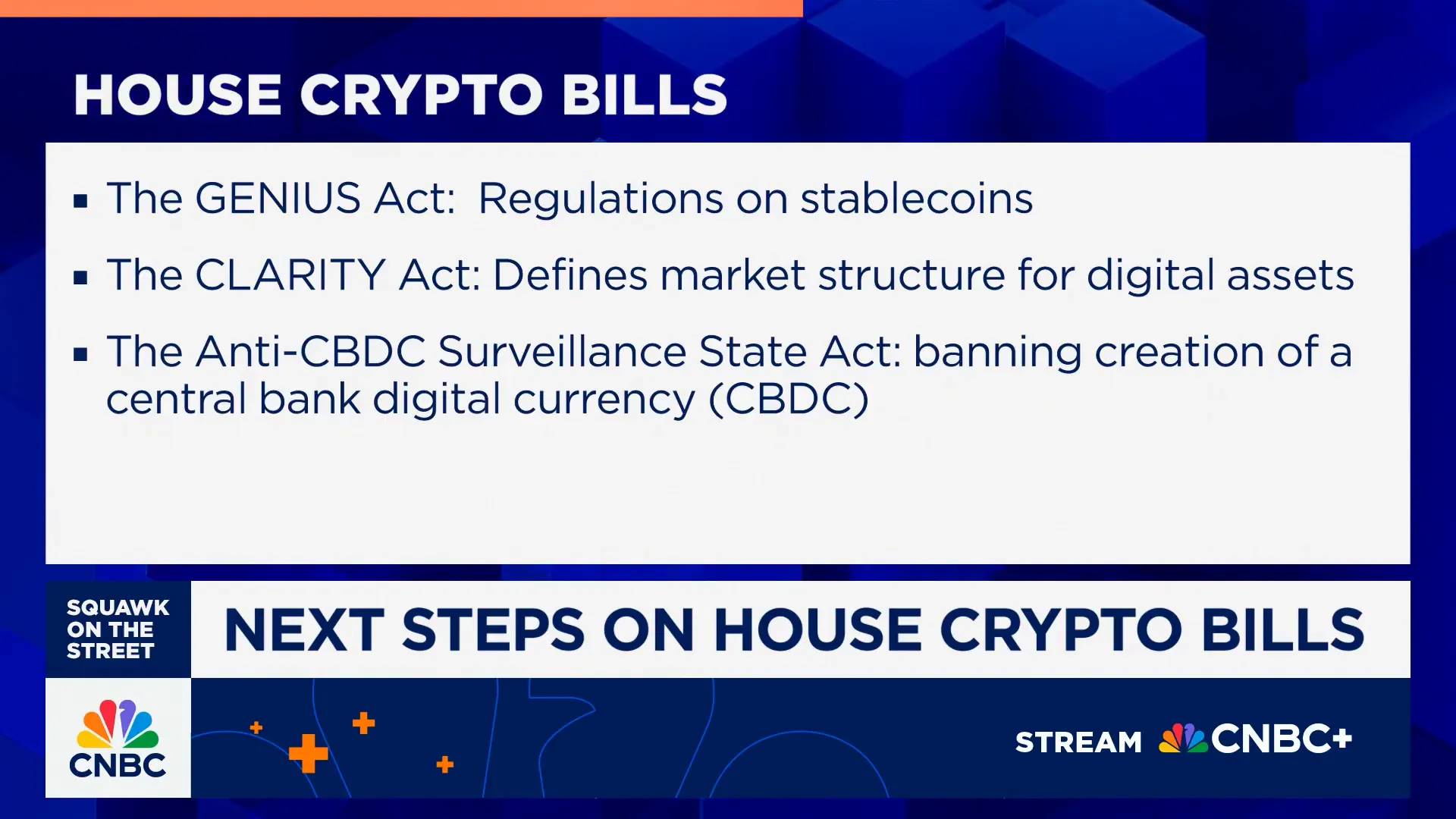 HOUSE CRYPTO BILLS

▪ The GENIUS Act: Regulations on stablecoins

▪ The CLARITY Act: Defines market structure for digital assets

▪ The Anti-CBDC Surveillance State Act: banning creation of a central bank digital currency (CBDC)

SQUAWK ON THE STREET

NEXT STEPS ON HOUSE CRYPTO BILLS

CNBC

STREAM CNBC+